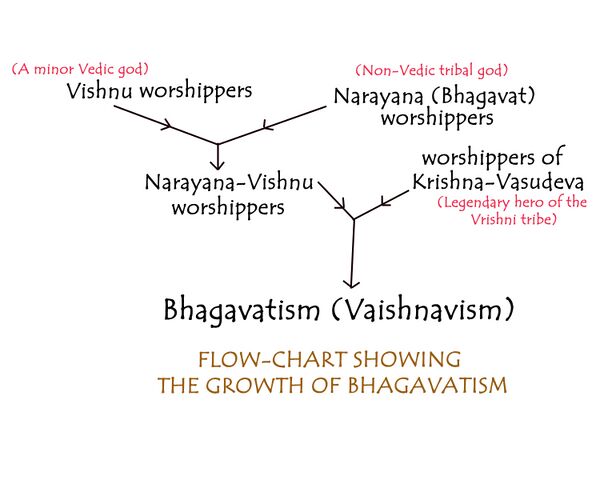 (A minor Vedic god)
Vishnu worshippers

(Non-Vedic tribal god)
Narayana (Bhagavat) worshippers

Narayana-Vishnu worshippers

worshippers of Krishna-Vasudeva
(Legendary hero of the Vrishni tribe)

Bhagavatism (Vaishnavism)

FLOW-CHART SHOWING THE GROWTH OF BHAGAVATISM